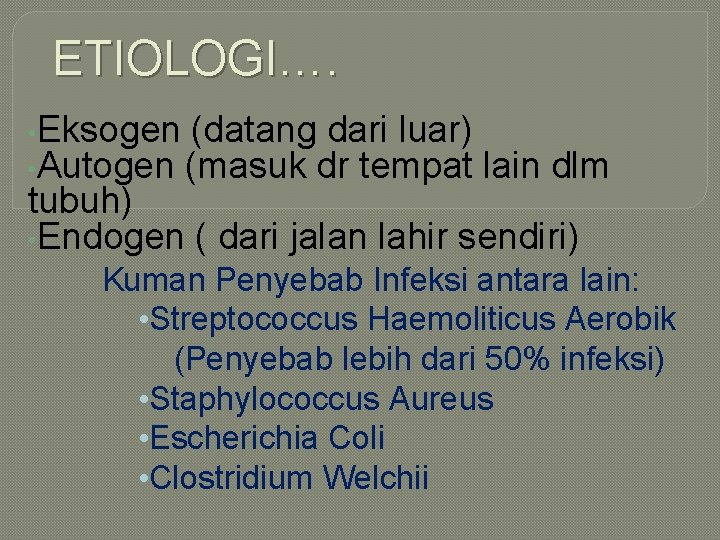 ETIOLOGI….

•Eksogen (datang dari luar)
•Autogen (masuk dr tempat lain dlm tubuh)
•Endogen ( dari jalan lahir sendiri)

Kuman Penyebab Infeksi antara lain:
•Streptococcus Haemoliticus Aerobik (Penyebab lebih dari 50% infeksi)
•Staphylococcus Aureus
•Escherichia Coli
•Clostridium Welchii